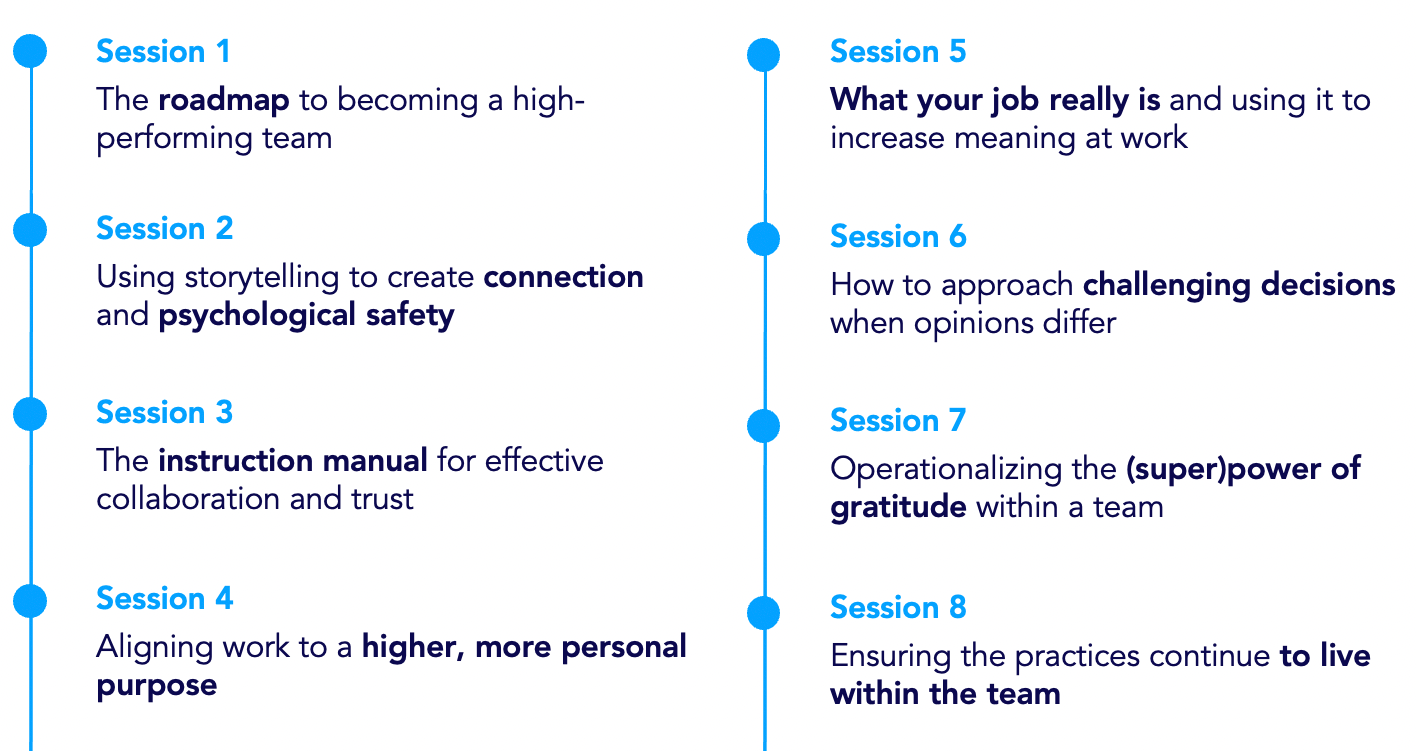 Session 1
The roadmap to becoming a high-performing team

Session 2
Using storytelling to create connection and psychological safety

Session 3
The instruction manual for effective collaboration and trust

Session 4
Aligning work to a higher, more personal purpose

Session 5
What your job really is and using it to increase meaning at work

Session 6
How to approach challenging decisions when opinions differ

Session 7
Operationalizing the (super)power of gratitude within a team

Session 8
Ensuring the practices continue to live within the team